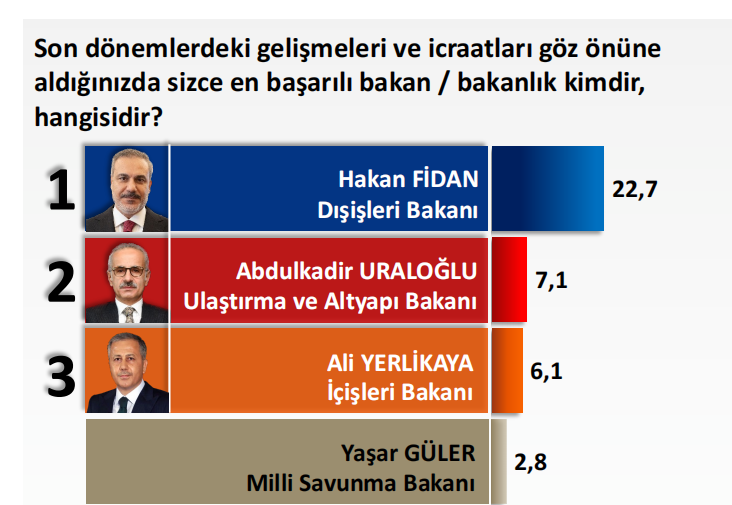 Son dönemlerdeki gelişmeleri ve icraatları göz önüne aldığınızda sizce en başarılı bakan / bakanlık kimdir, hangisidir?

1
Hakan FİDAN
Dışişleri Bakanı
22,7

2
Abdulkadir URALOĞLU
Ulaştırma ve Altyapı Bakanı
7,1

3
Ali YERLİKAYA
İçişleri Bakanı
6,1

Yaşar GÜLER
Milli Savunma Bakanı
2,8